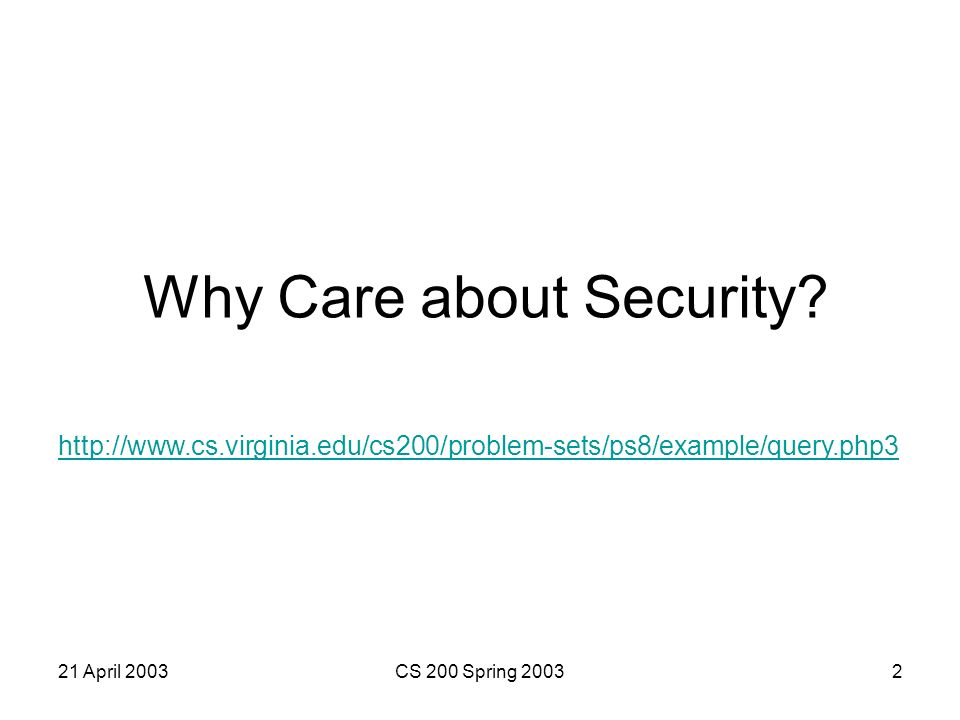 Why Care about Security?

http://www.cs.virginia.edu/cs200/problem-sets/ps8/example/query.php3

21 April 2003

CS 200 Spring 2003

2